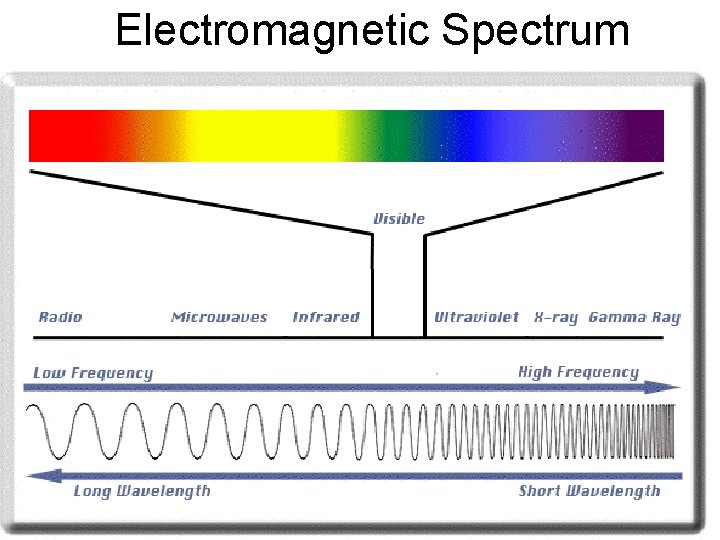 Electromagnetic Spectrum

Visible

Radio Microwaves Infrared Ultraviolet X-ray Gamma Ray

Low Frequency High Frequency

Long Wavelength Short Wavelength